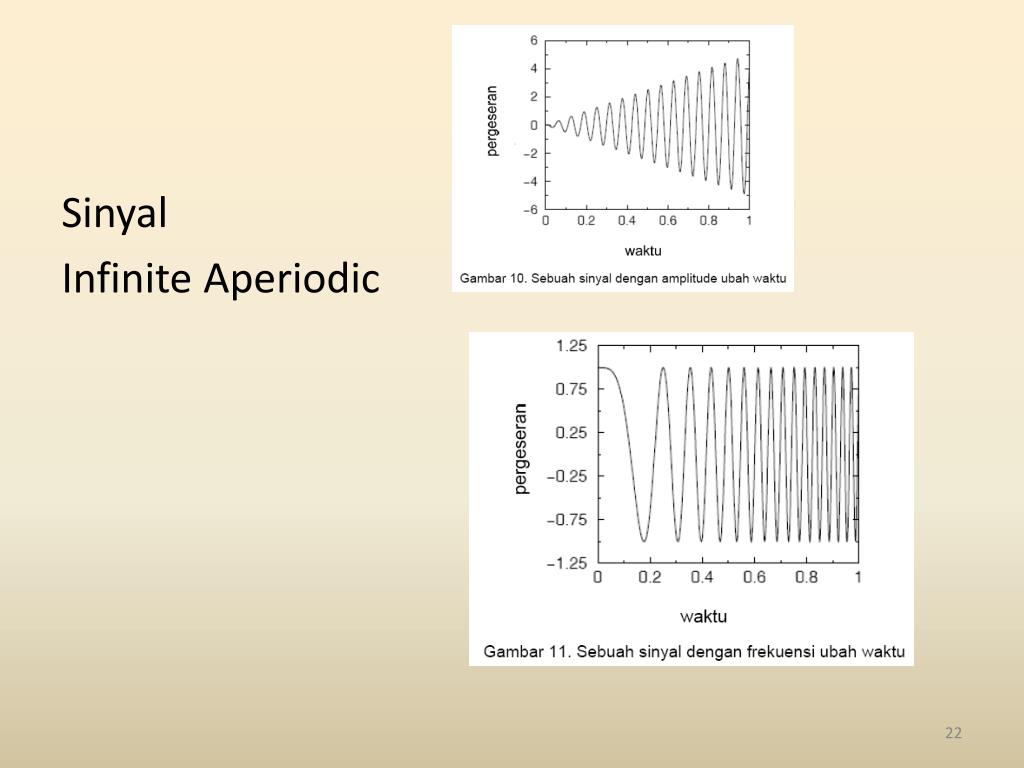 Sinyal

Infinite Aperiodic

6
4
2
0
−2
−4
−6
pergeseran
0 0.2 0.4 0.6 0.8 1
waktu
Gambar 10. Sebuah sinyal dengan amplitude ubah waktu

1.25
0.75
0.25
−0.25
−0.75
−1.25
pergeseran
0 0.2 0.4 0.6 0.8 1
waktu
Gambar 11. Sebuah sinyal dengan frekuensi ubah waktu

22